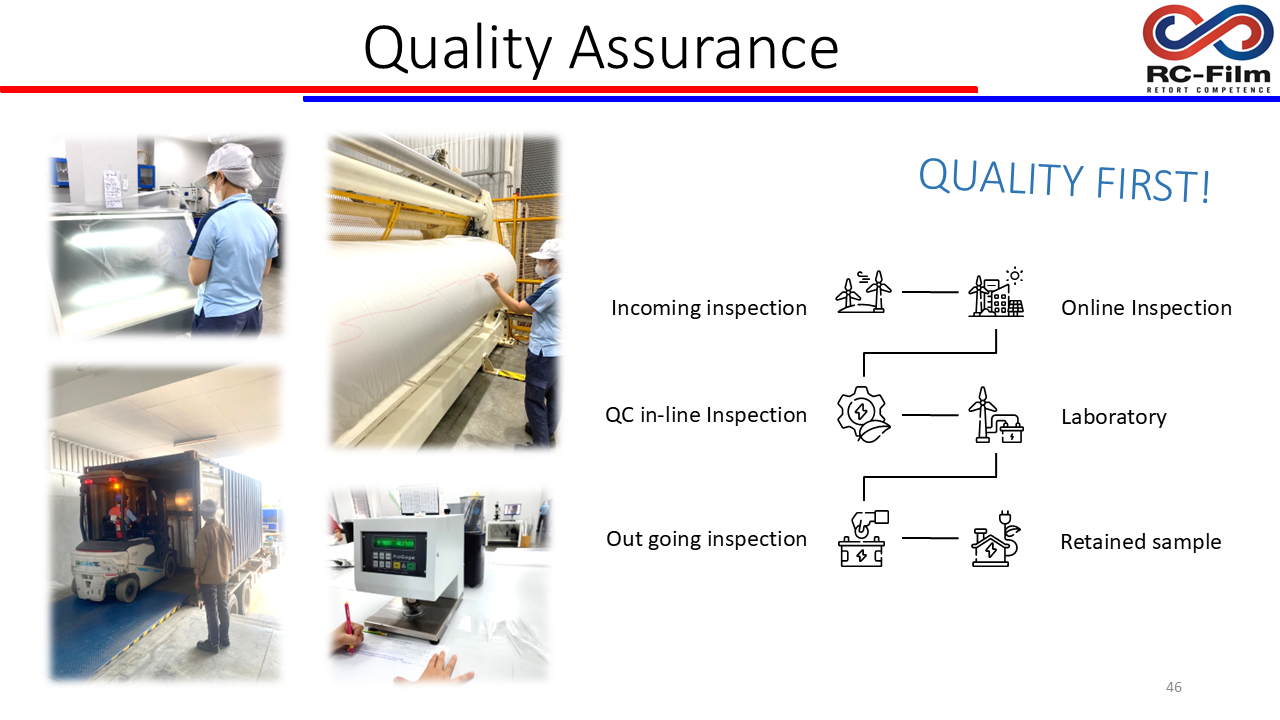 Quality Assurance

RC-Film
RETORT COMPETENCE

QUALITY FIRST!

Incoming inspection

Online Inspection

QC in-line Inspection

Laboratory

Out going inspection

Retained sample

46